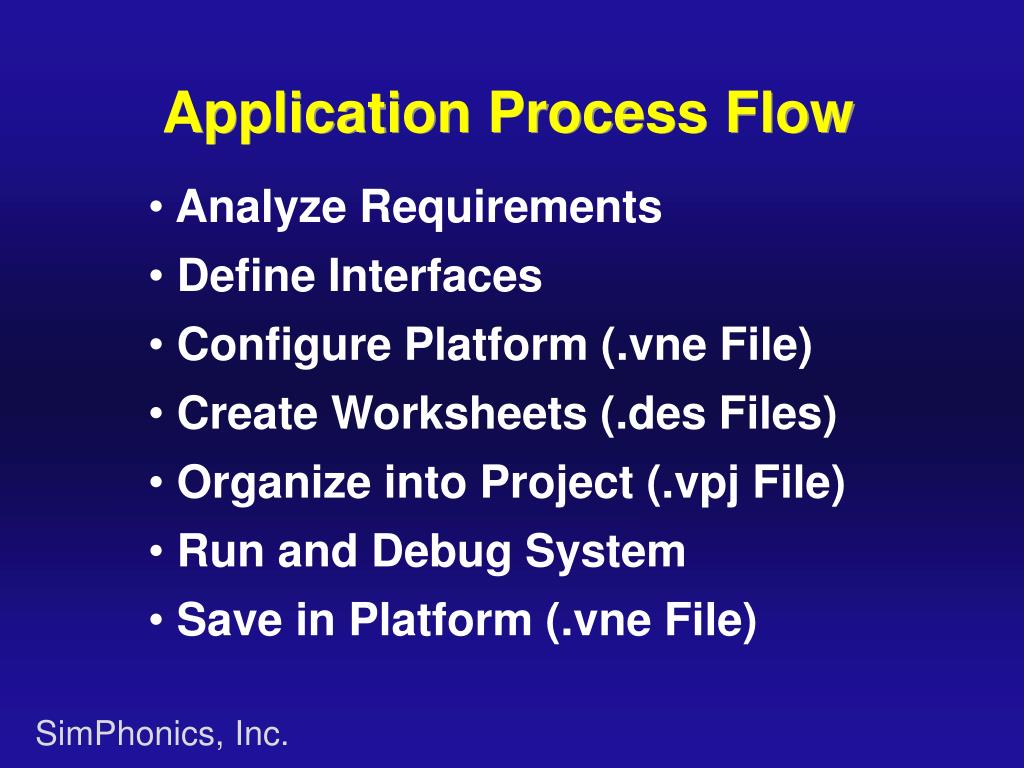 Application Process Flow

• Analyze Requirements
• Define Interfaces
• Configure Platform (.vne File)
• Create Worksheets (.des Files)
• Organize into Project (.vpj File)
• Run and Debug System
• Save in Platform (.vne File)

SimPhonics, Inc.